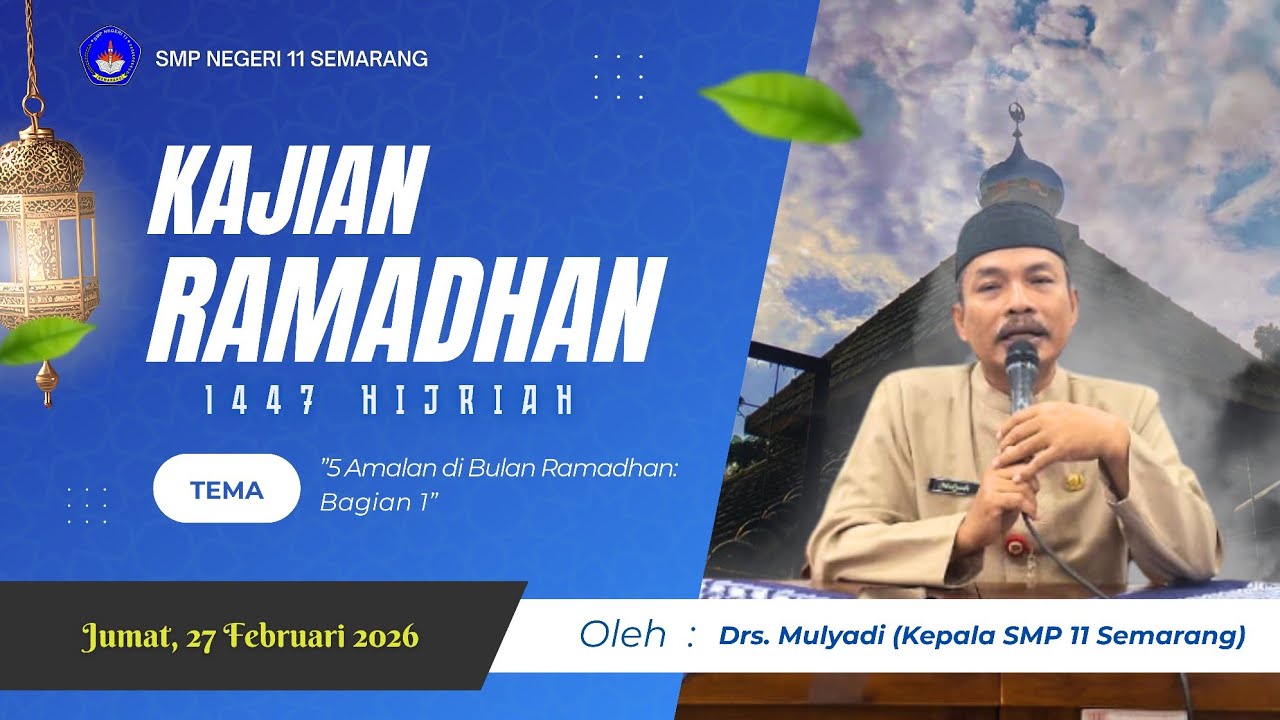 SMP NEGERI 11 SEMARANG

KAJIAN RAMADHAN

1447 HIJRIAH

TEMA

"5 Amalan di Bulan Ramadhan: Bagian 1"

Jumat, 27 Februari 2026

Oleh : Drs. Mulyadi (Kepala SMP 11 Semarang)